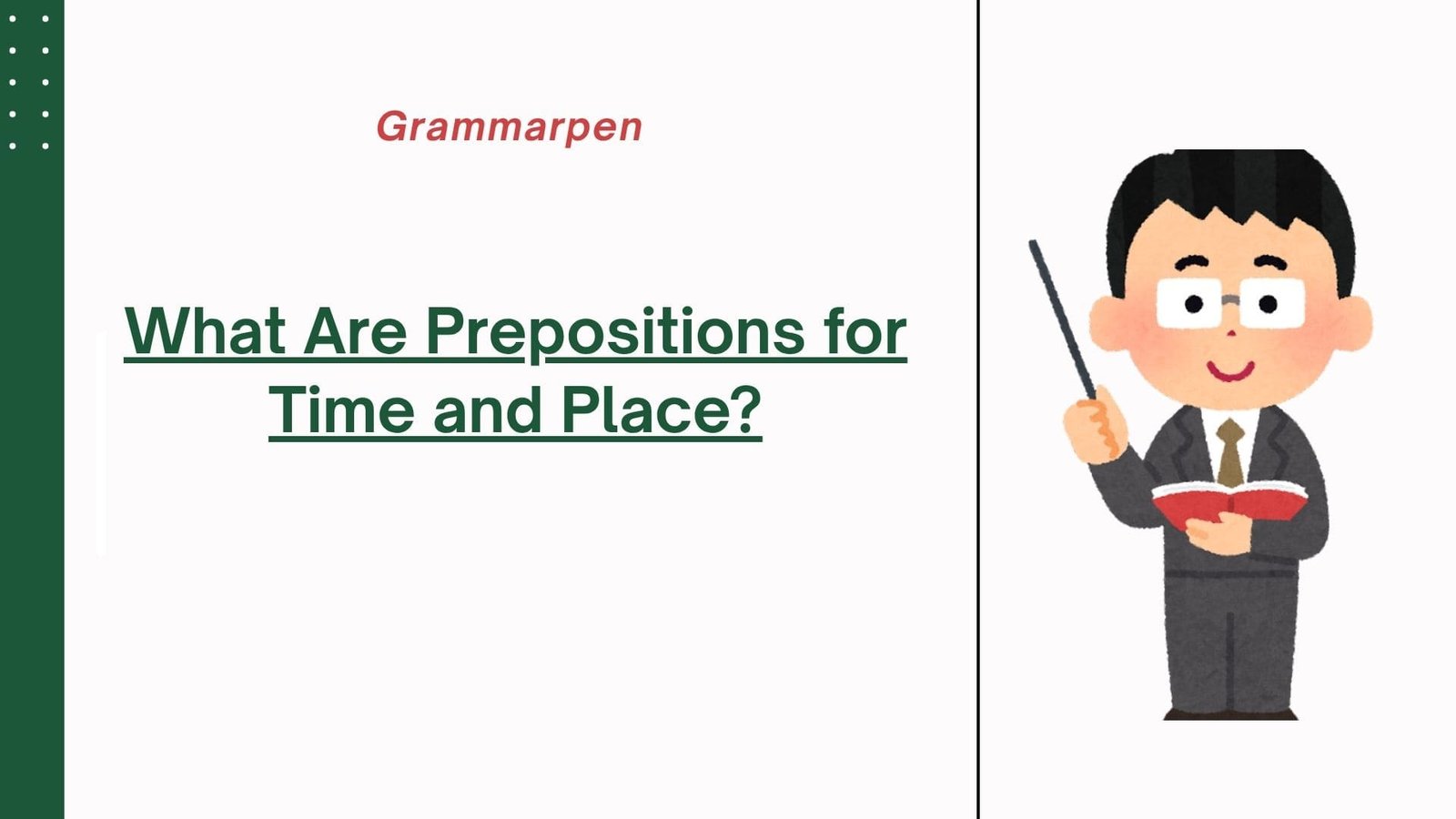 Grammarpen

What Are Prepositions for Time and Place?